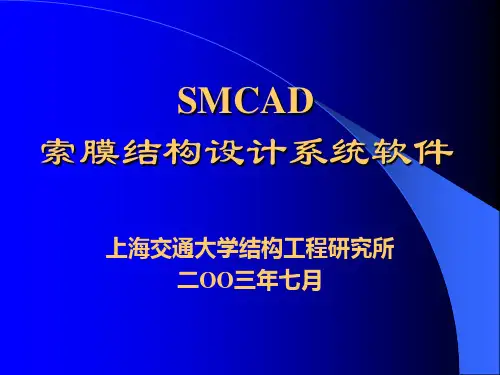 SMCAD
索膜结构设计系统软件

上海交通大学结构工程研究所
二OO三年七月